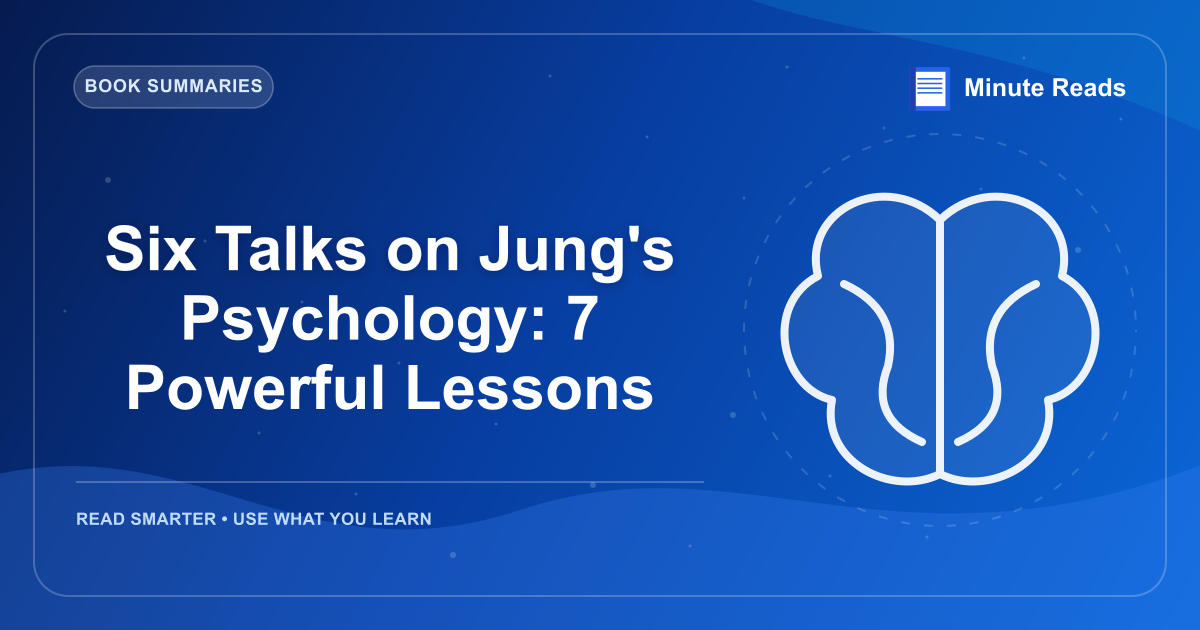 BOOK SUMMARIES

Minute Reads

Six Talks on Jung's Psychology: 7 Powerful Lessons

READ SMARTER • USE WHAT YOU LEARN